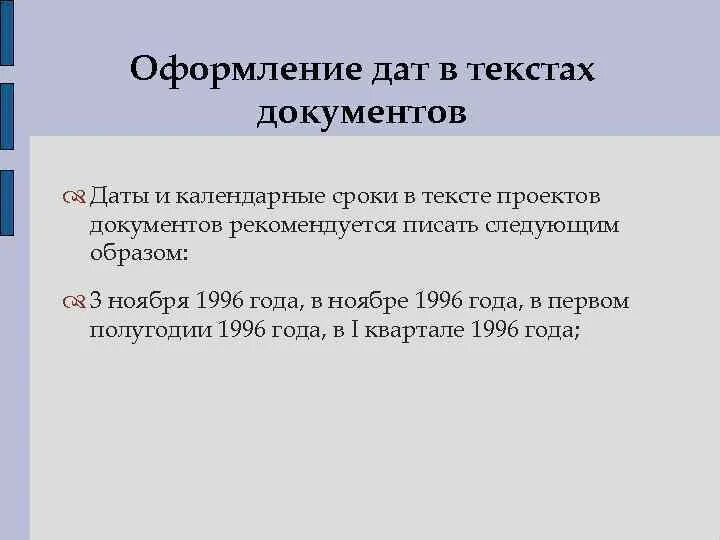 Оформление дат в текстах документов

Даты и календарные сроки в тексте проектов документов рекомендуется писать следующим образом:

3 ноября 1996 года, в ноябре 1996 года, в первом полугодии 1996 года, в I квартале 1996 года;